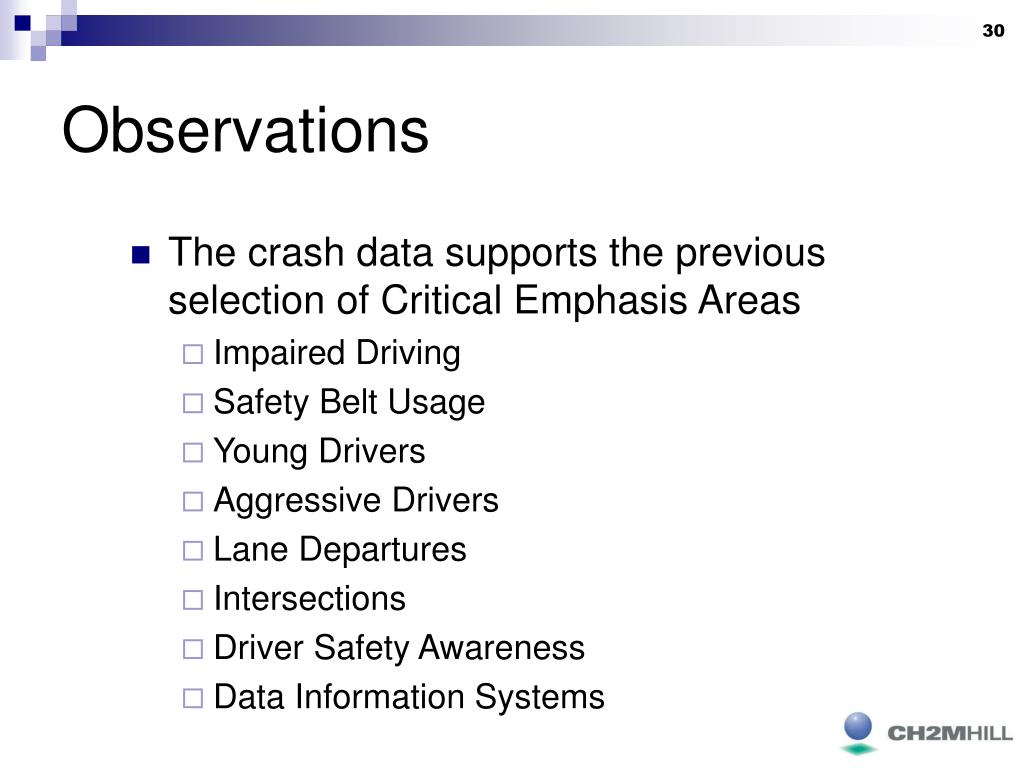 30

Observations

The crash data supports the previous selection of Critical Emphasis Areas

Impaired Driving

Safety Belt Usage

Young Drivers

Aggressive Drivers

Lane Departures

Intersections

Driver Safety Awareness

Data Information Systems

CH2MHILL